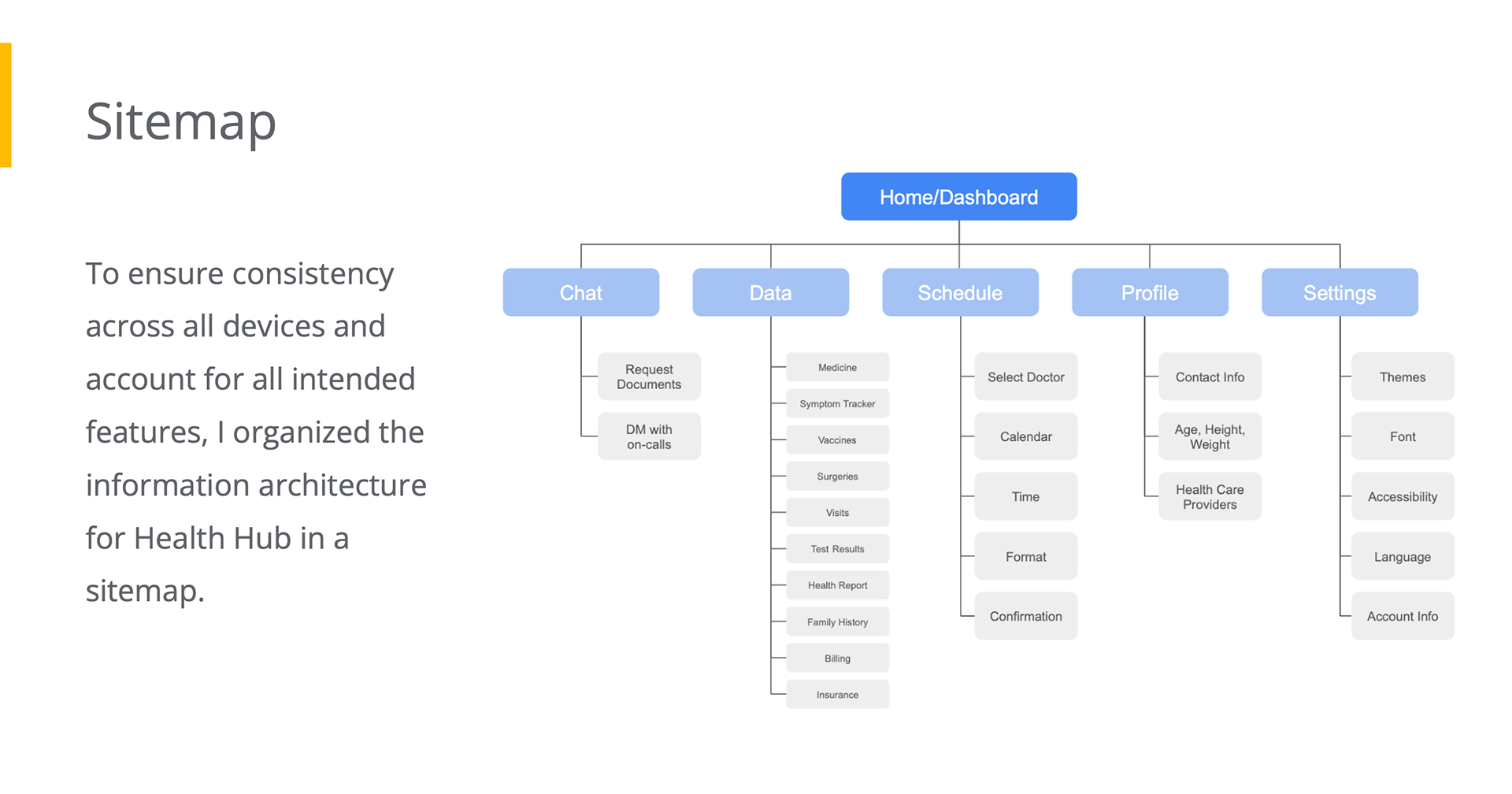 Sitemap

To ensure consistency across all devices and account for all intended features, I organized the information architecture for Health Hub in a sitemap.

Home/Dashboard

Chat

Request Documents

DM with on-calls

Data

Medicine

Symptom Tracker

Vaccines

Surgeries

Visits

Test Results

Health Report

Family History

Billing

Insurance

Schedule

Select Doctor

Calendar

Time

Format

Confirmation

Profile

Contact Info

Age, Height, Weight

Health Care Providers

Settings

Themes

Font

Accessibility

Language

Account Info